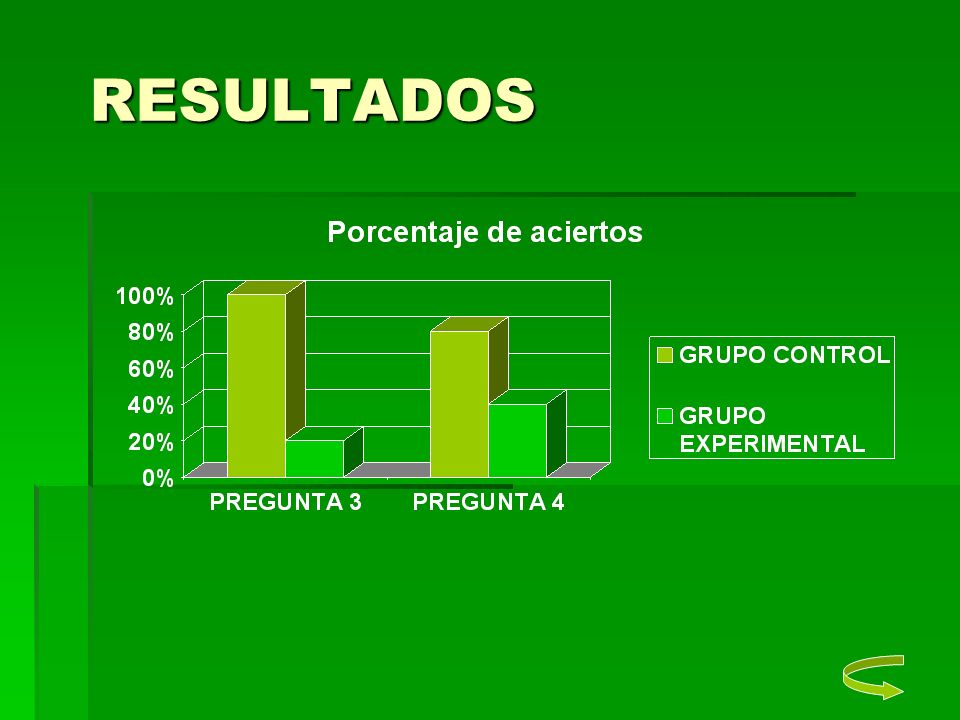 RESULTADOS

Porcentaje de aciertos

100%
80%
60%
40%
20%
0%

PREGUNTA 3
PREGUNTA 4

GRUPO CONTROL
GRUPO EXPERIMENTAL